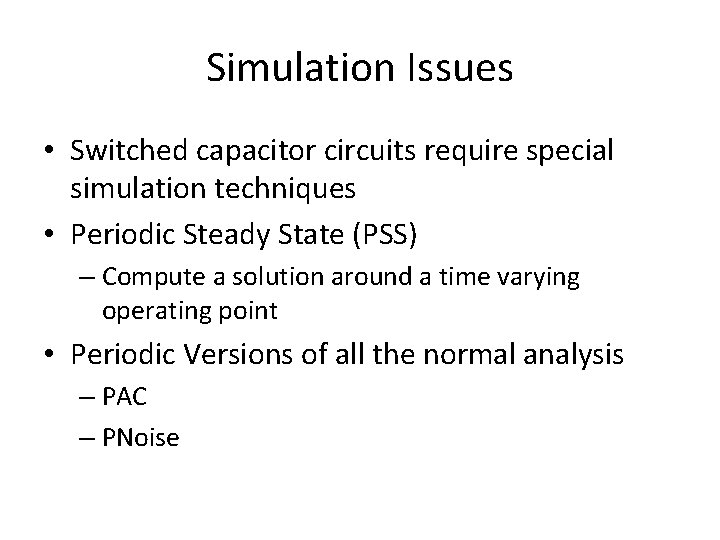 Simulation Issues

• Switched capacitor circuits require special simulation techniques

• Periodic Steady State (PSS)

– Compute a solution around a time varying operating point

• Periodic Versions of all the normal analysis

– PAC

– PNoise